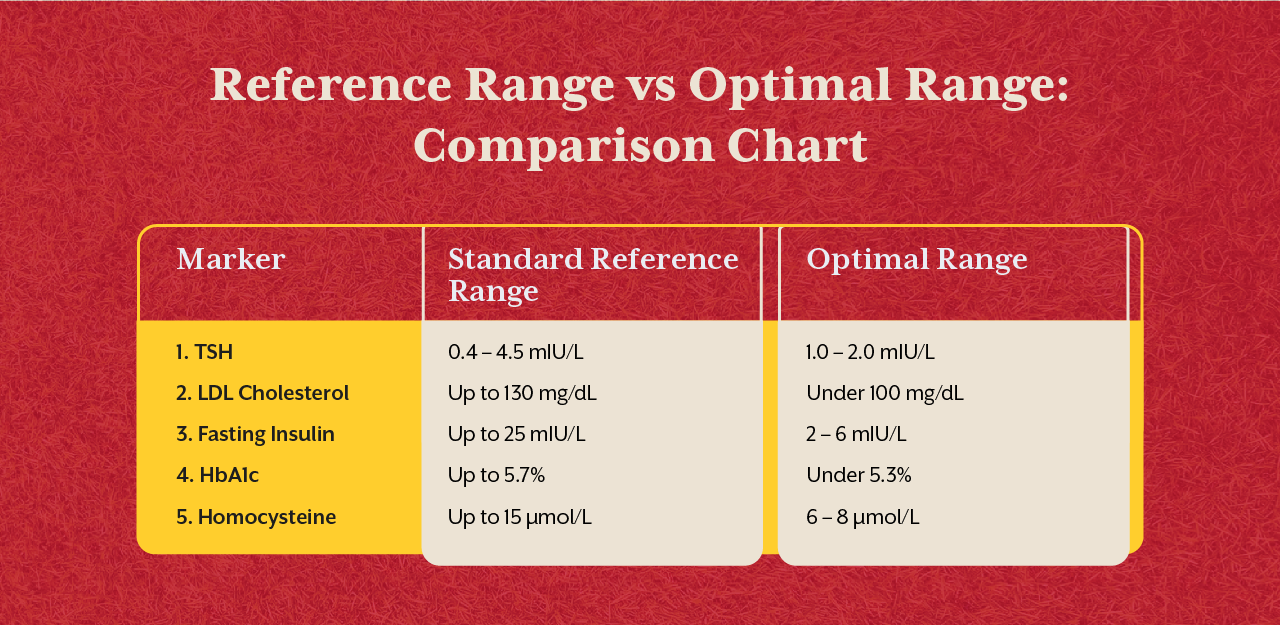 Reference Range vs Optimal Range: Comparison Chart

| Marker | Standard Reference Range | Optimal Range |
|---|---|---|
| 1. TSH | 0.4 – 4.5 mIU/L | 1.0 – 2.0 mIU/L |
| 2. LDL Cholesterol | Up to 130 mg/dL | Under 100 mg/dL |
| 3. Fasting Insulin | Up to 25 mIU/L | 2 – 6 mIU/L |
| 4. HbA1c | Up to 5.7% | Under 5.3% |
| 5. Homocysteine | Up to 15 µmol/L | 6 – 8 µmol/L |